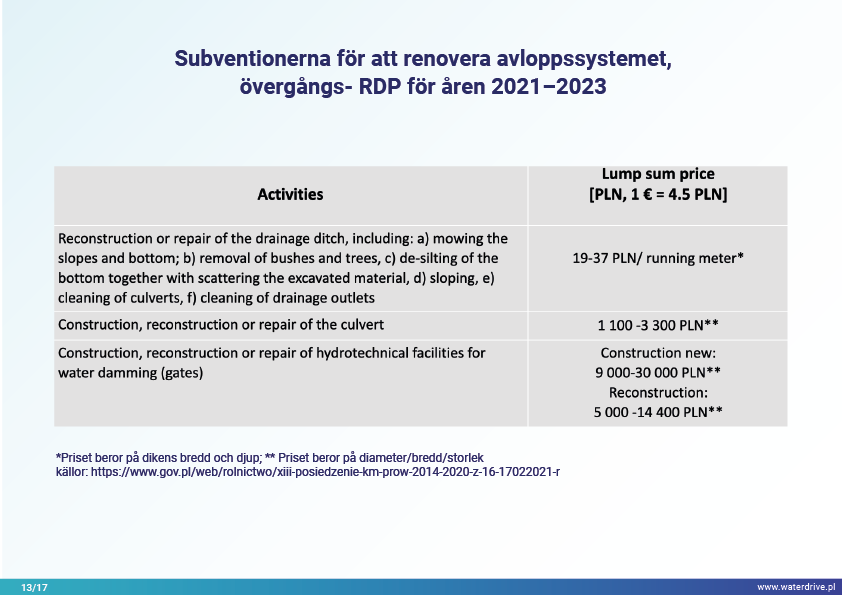 Subventionerna för att renovera avloppssystemet, övergångs- RDP för åren 2021–2023

| Activities | Lump sum price [PLN, 1 € = 4.5 PLN] |
|---|---|
| Reconstruction or repair of the drainage ditch, including: a) mowing the slopes and bottom; b) removal of bushes and trees, c) de-silting of the bottom together with scattering the excavated material, d) sloping, e) cleaning of culverts, f) cleaning of drainage outlets | 19-37 PLN/ running meter* |
| Construction, reconstruction or repair of the culvert | 1 100 -3 300 PLN** |
| Construction, reconstruction or repair of hydrotechnical facilities for water damming (gates) | Construction new: 9 000-30 000 PLN** Reconstruction: 5 000 -14 400 PLN** |

*Priset beror på dikens bredd och djup; ** Priset beror på diameter/bredd/storlek
källor: https://www.gov.pl/web/rolnictwo/xiii-posiedzenie-km-prow-2014-2020-z-16-17022021-r

13/17

www.waterdrive.pl